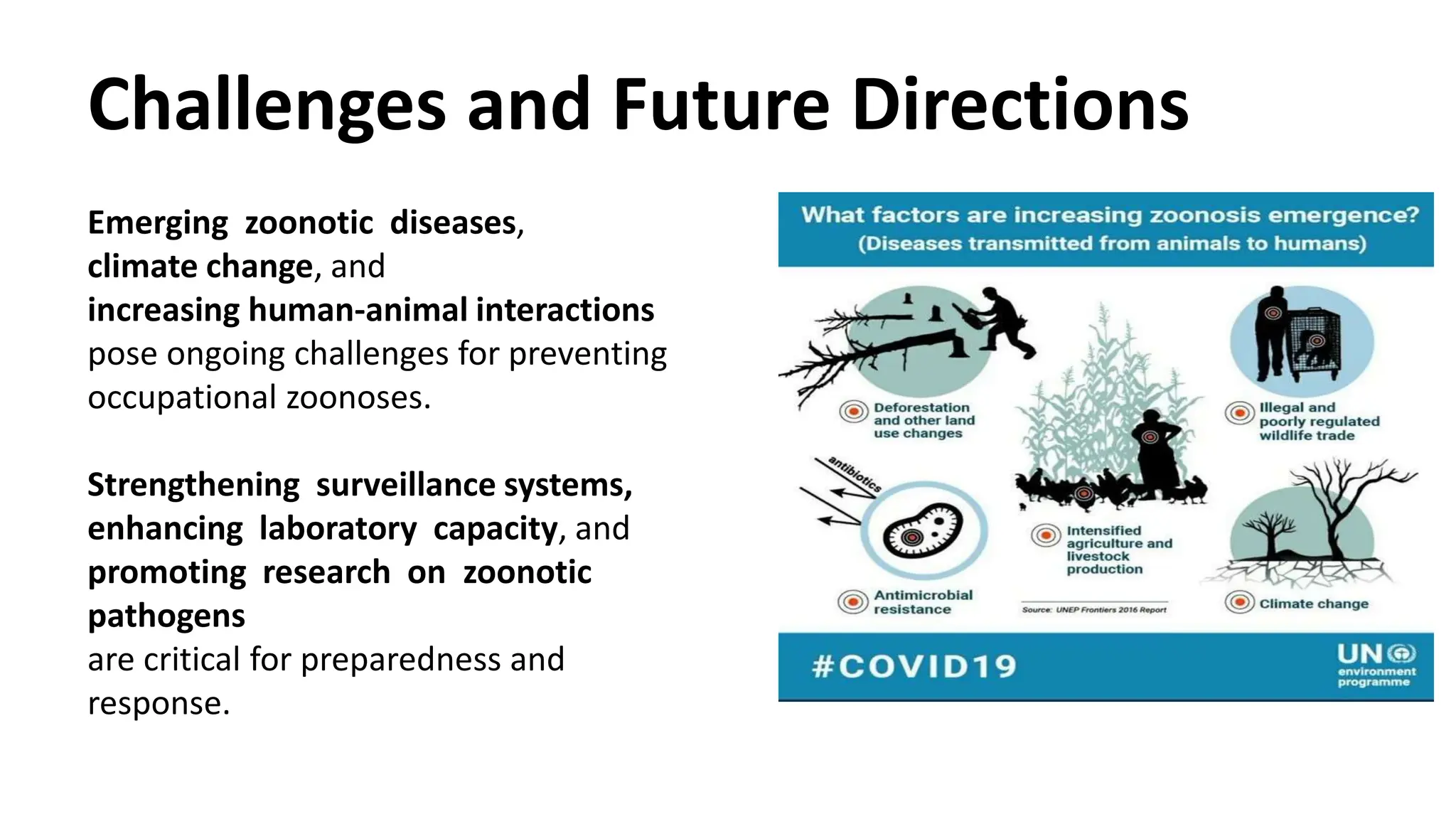 Challenges and Future Directions

Emerging zoonotic diseases, climate change, and increasing human-animal interactions pose ongoing challenges for preventing occupational zoonoses.

Strengthening surveillance systems, enhancing laboratory capacity, and promoting research on zoonotic pathogens are critical for preparedness and response.

What factors are increasing zoonosis emergence?
(Diseases transmitted from animals to humans)

Deforestation and other land use changes

Illegal and poorly regulated wildlife trade

antibiotics

Antimicrobial resistance

Intensified agriculture and livestock production

Source: UNEP Frontiers 2016 Report

Climate change

#COVID19

UN environment programme